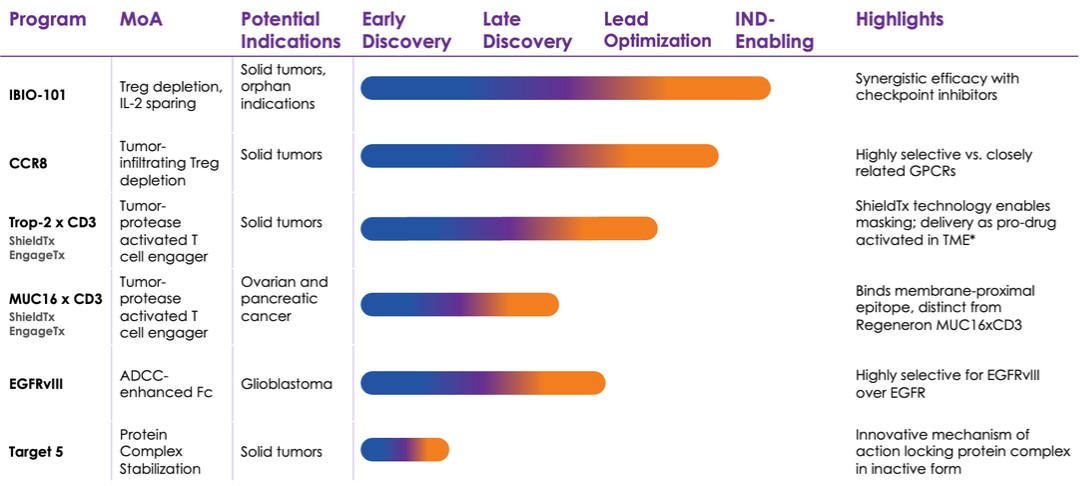 | Program | MoA | Potential Indications | Early Discovery | Late Discovery | Lead Optimization | IND-Enabling | Highlights |
|---|---|---|---|---|---|---|---|
| IBIO-101 | Treg depletion, IL-2 sparing | Solid tumors, orphan indications | | | | | Synergistic efficacy with checkpoint inhibitors |
| CCR8 | Tumor-infiltrating Treg depletion | Solid tumors | | | | | Highly selective vs. closely related GPCRs |
| Trop-2 x CD3 ShieldTx EngageTx | Tumor-protease activated T cell engager | Solid tumors | | | | | ShieldTx technology enables masking; delivery as pro-drug activated in TME* |
| MUC16 x CD3 ShieldTx EngageTx | Tumor-protease activated T cell engager | Ovarian and pancreatic cancer | | | | | Binds membrane-proximal epitope, distinct from Regeneron MUC16xCD3 |
| EGFRvIII | ADCC-enhanced Fc | Glioblastoma | | | | | Highly selective for EGFRvIII over EGFR |
| Target 5 | Protein Complex Stabilization | Solid tumors | | | | | Innovative mechanism of action locking protein complex in inactive form |